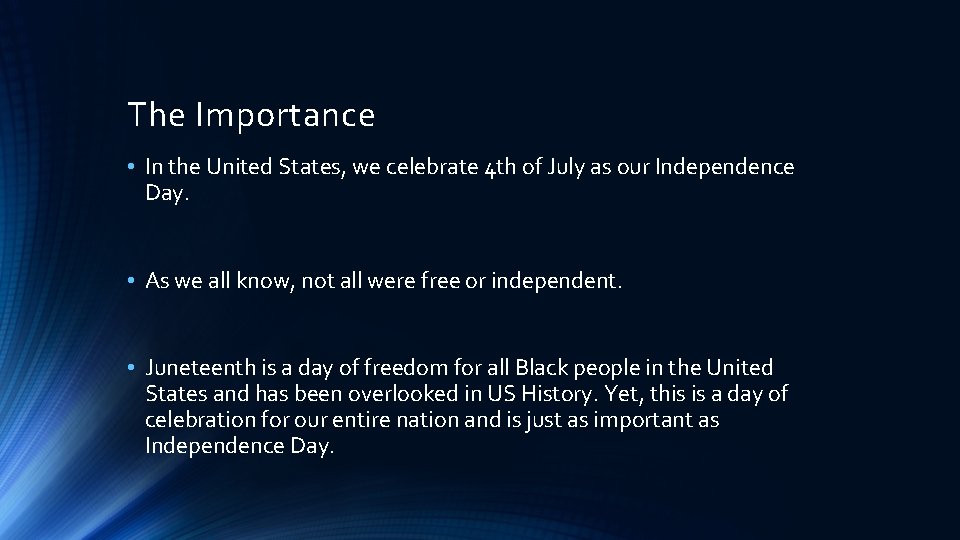 The Importance

• In the United States, we celebrate 4th of July as our Independence Day.

• As we all know, not all were free or independent.

• Juneteenth is a day of freedom for all Black people in the United States and has been overlooked in US History. Yet, this is a day of celebration for our entire nation and is just as important as Independence Day.